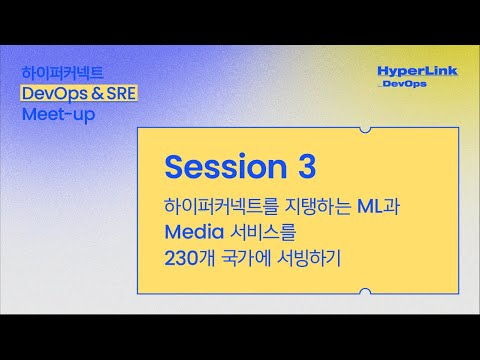 하이퍼커넥트
DevOps & SRE
Meet-up

HyperLink
_DevOps

Session 3

하이퍼커넥트를 지탱하는 ML과 Media 서비스를 230개 국가에 서빙하기